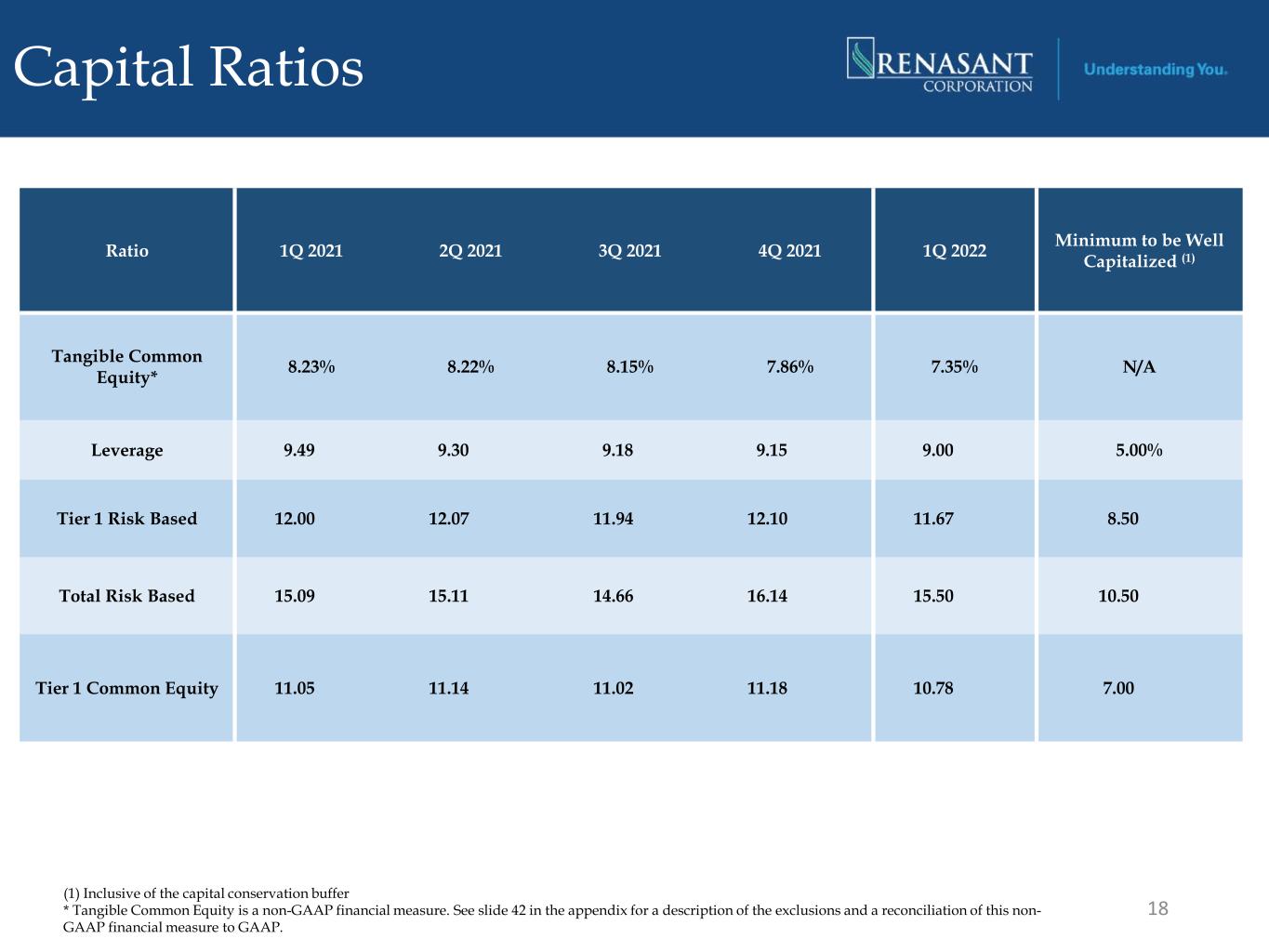 Capital Ratios

RENASANT CORPORATION

Understanding You.

| Ratio | 1Q 2021 | 2Q 2021 | 3Q 2021 | 4Q 2021 | 1Q 2022 | Minimum to be Well Capitalized (1) |
|---|---|---|---|---|---|---|
| Tangible Common Equity* | 8.23% | 8.22% | 8.15% | 7.86% | 7.35% | N/A |
| Leverage | 9.49 | 9.30 | 9.18 | 9.15 | 9.00 | 5.00% |
| Tier 1 Risk Based | 12.00 | 12.07 | 11.94 | 12.10 | 11.67 | 8.50 |
| Total Risk Based | 15.09 | 15.11 | 14.66 | 16.14 | 15.50 | 10.50 |
| Tier 1 Common Equity | 11.05 | 11.14 | 11.02 | 11.18 | 10.78 | 7.00 |

(1) Inclusive of the capital conservation buffer
* Tangible Common Equity is a non-GAAP financial measure. See slide 42 in the appendix for a description of the exclusions and a reconciliation of this non-GAAP financial measure to GAAP.

18